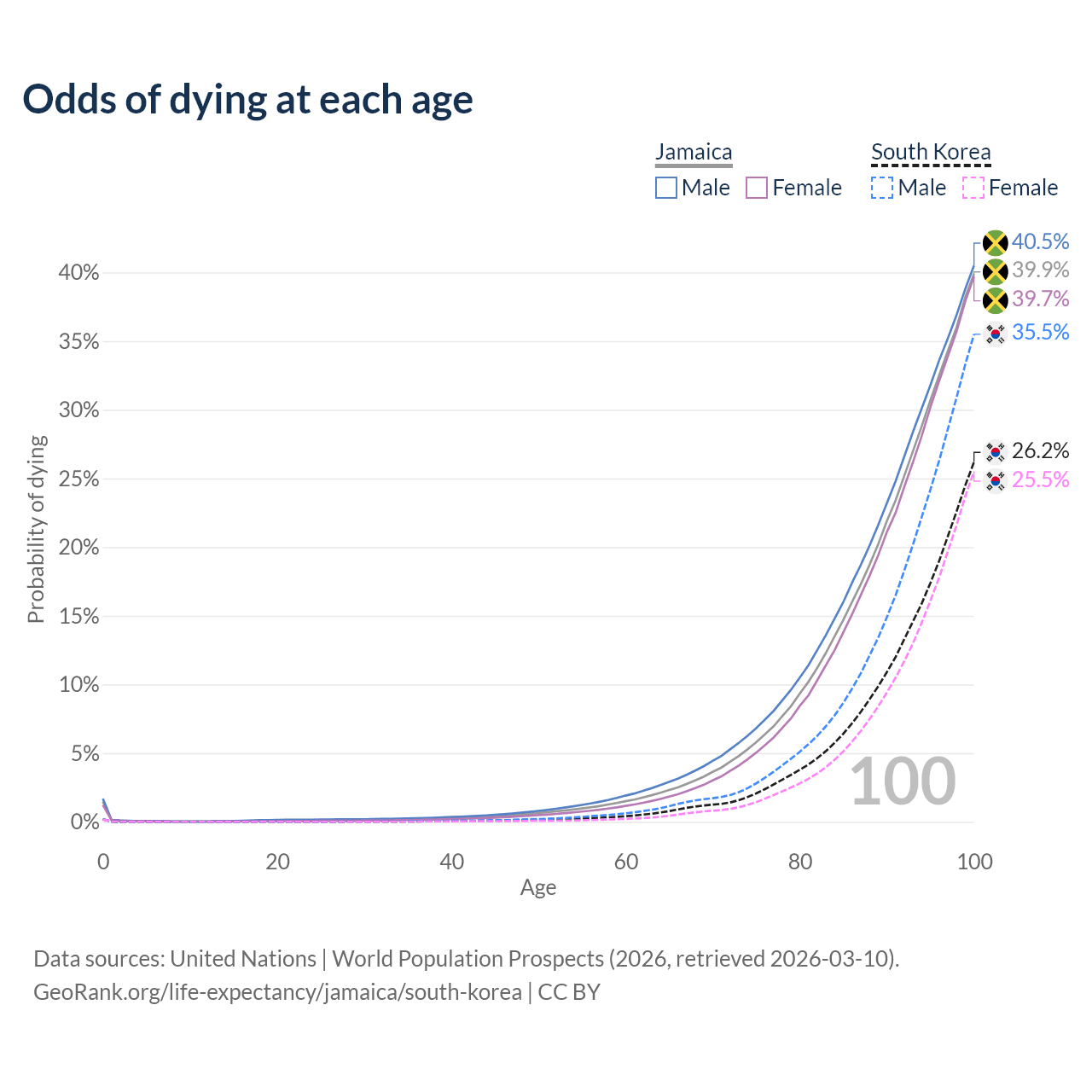 Odds of dying at each age

Jamaica
Male
Female

South Korea
Male
Female

40.5%
39.9%
39.7%
35.5%
26.2%
25.5%

Probability of dying

40%
35%
30%
25%
20%
15%
10%
5%
0%

100

0
20
40
60
80
100
Age

Data sources: United Nations | World Population Prospects (2026, retrieved 2026-03-10).
GeoRank.org/life-expectancy/jamaica/south-korea | CC BY